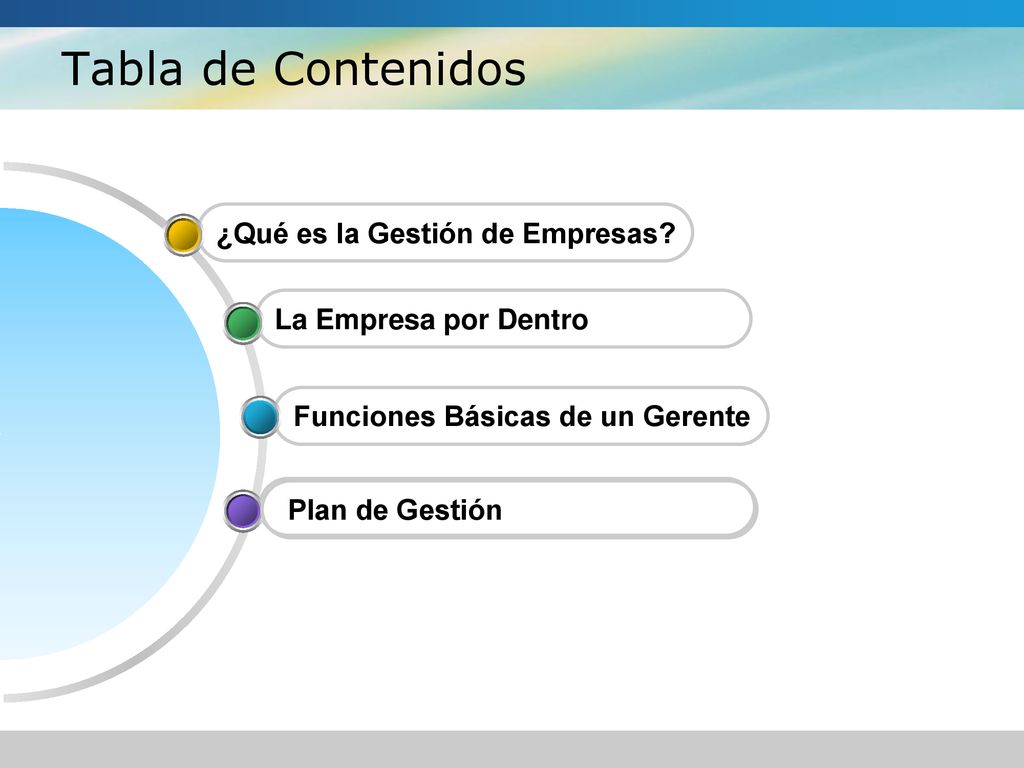 Tabla de Contenidos

¿Qué es la Gestión de Empresas?

La Empresa por Dentro

Funciones Básicas de un Gerente

Plan de Gestión